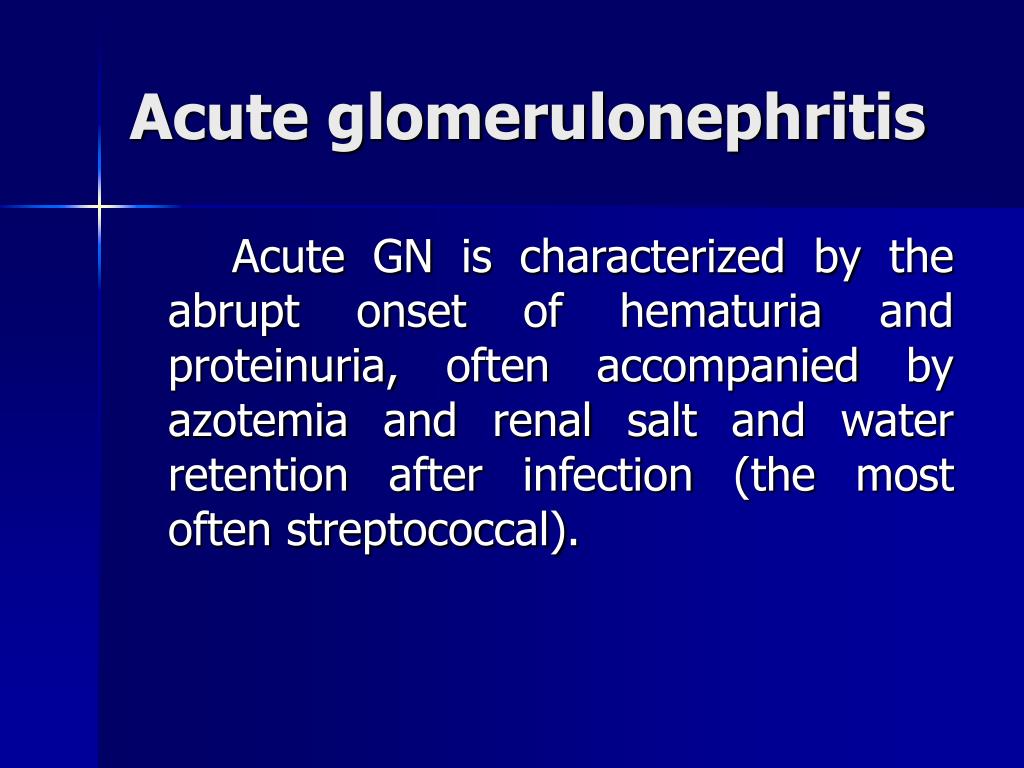 Acute glomerulonephritis

Acute GN is characterized by the abrupt onset of hematuria and proteinuria, often accompanied by azotemia and renal salt and water retention after infection (the most often streptococcal).